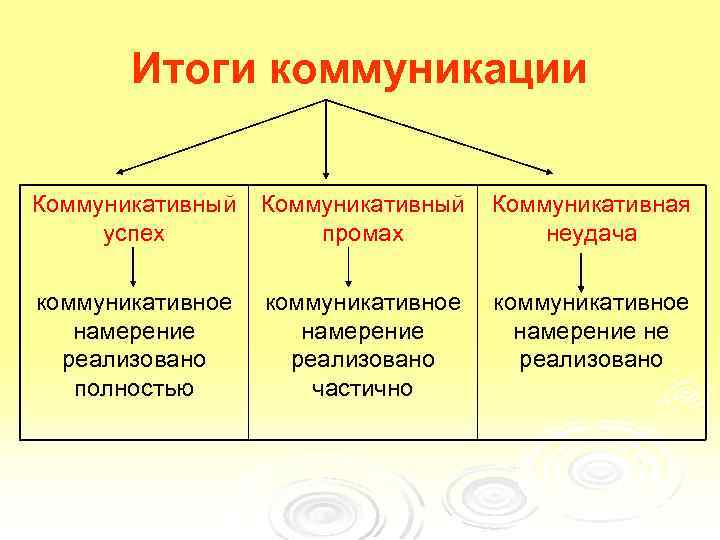 Итоги коммуникации

| Коммуникативный успех | Коммуникативный промах | Коммуникативная неудача |
|---|---|---|
| коммуникативное намерение реализовано полностью | коммуникативное намерение реализовано частично | коммуникативное намерение не реализовано |